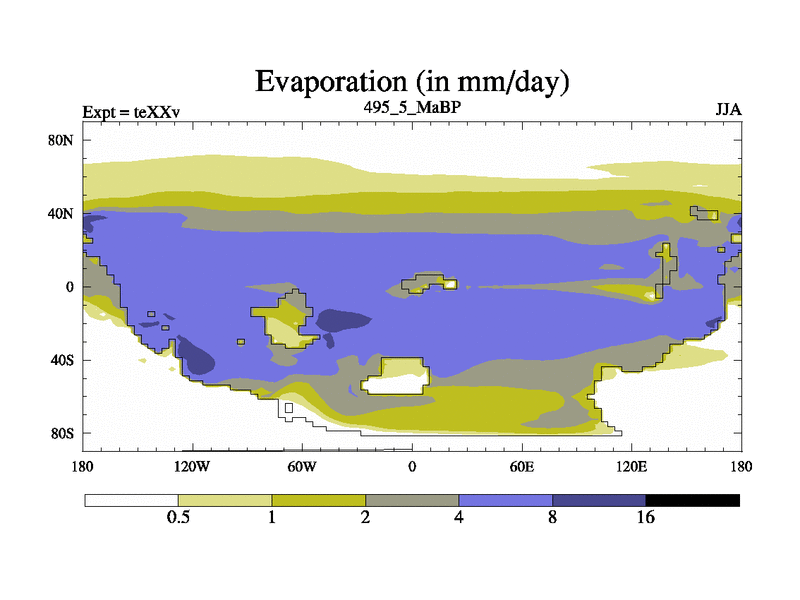 Evaporation (in mm/day)

Expt = teXXv
495_5_MaBP
JJA

80N
40N
0
40S
80S

180
120W
60W
0
60E
120E
180

0.5
1
2
4
8
16